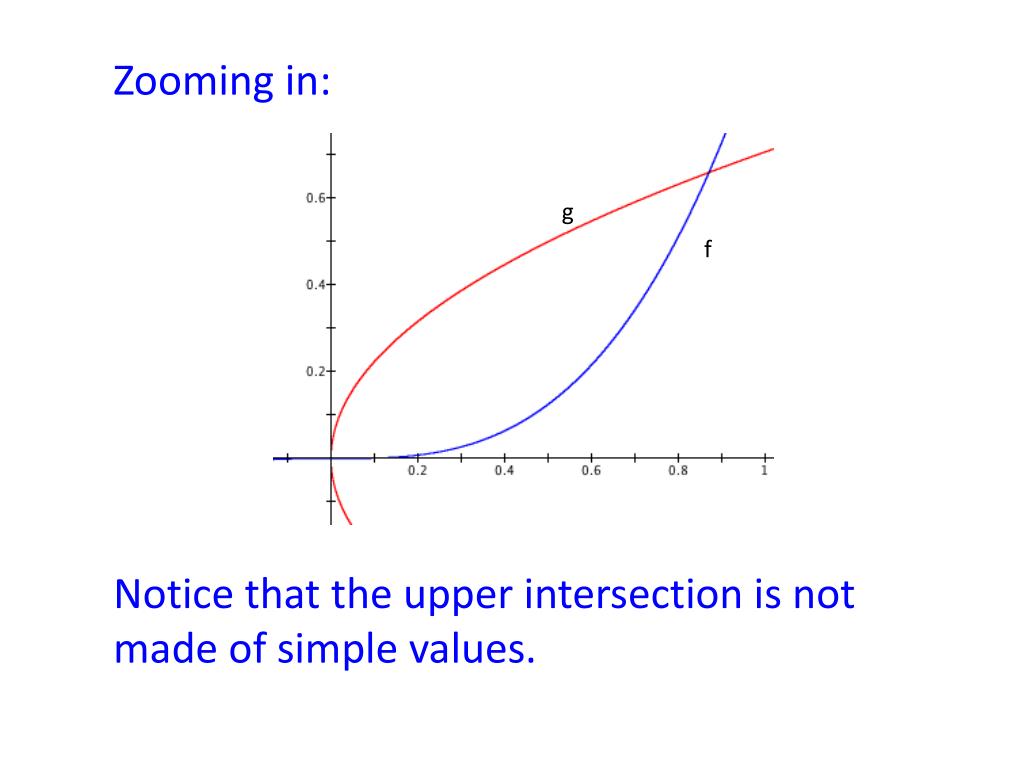 Zooming in:

0.6
0.4
0.2
g
f
0.2
0.4
0.6
0.8
1

Notice that the upper intersection is not made of simple values.